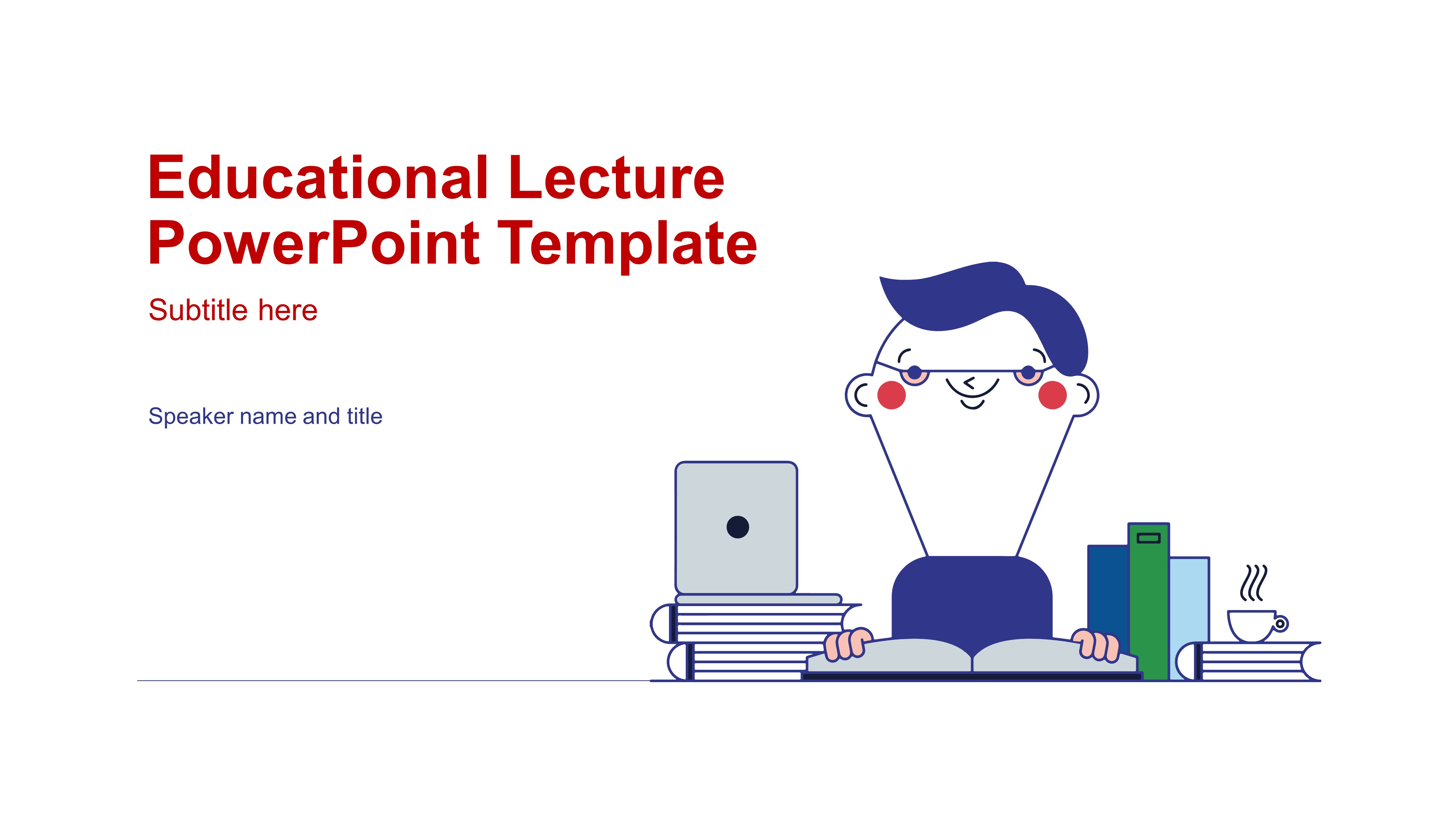 Educational Lecture PowerPoint Template

Subtitle here

Speaker name and title